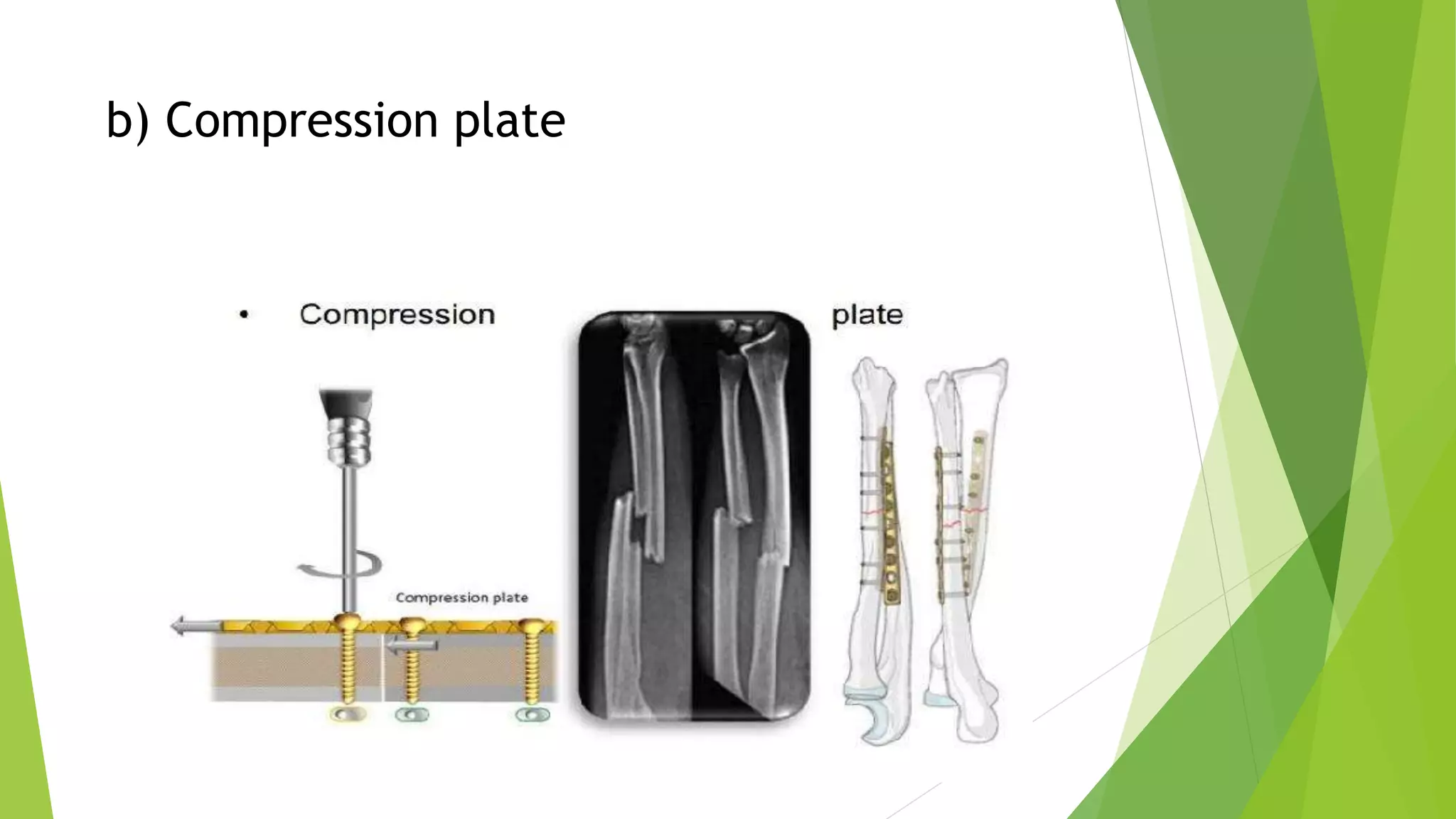 b) Compression plate

• Compression plate

Compression plate